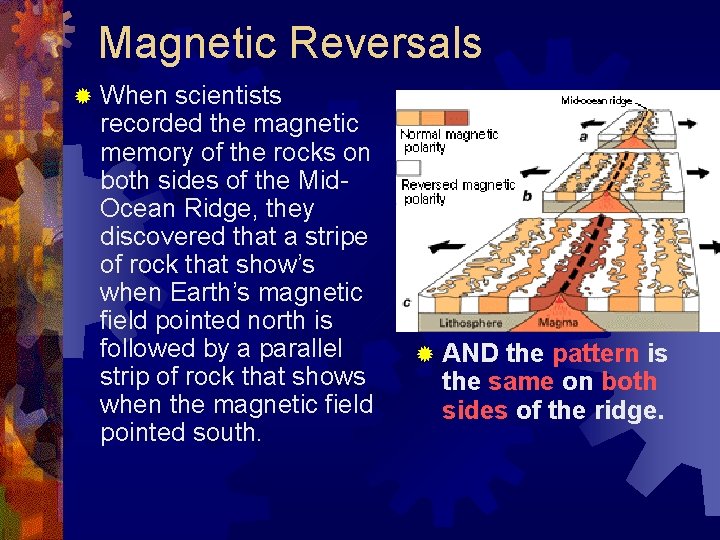 Magnetic Reversals

When scientists recorded the magnetic memory of the rocks on both sides of the Mid-Ocean Ridge, they discovered that a stripe of rock that show's when Earth's magnetic field pointed north is followed by a parallel strip of rock that shows when the magnetic field pointed south.

Mid-ocean ridge
Normal magnetic polarity
Reversed magnetic polarity
a
b
c
Lithosphere
Magma

AND the pattern is the same on both sides of the ridge.